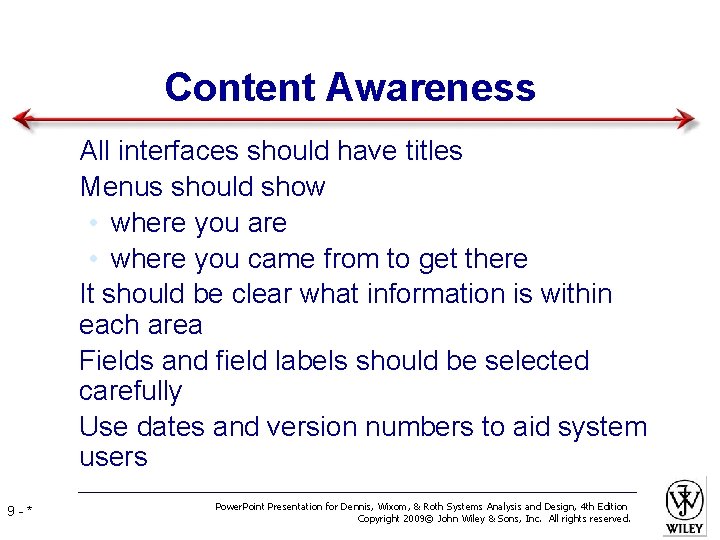 Content Awareness

All interfaces should have titles

Menus should show

• where you are

• where you came from to get there

It should be clear what information is within each area

Fields and field labels should be selected carefully

Use dates and version numbers to aid system users

9 - *

PowerPoint Presentation for Dennis, Wixom, & Roth Systems Analysis and Design, 4th Edition
Copyright 2009© John Wiley & Sons, Inc. All rights reserved.

WILEY